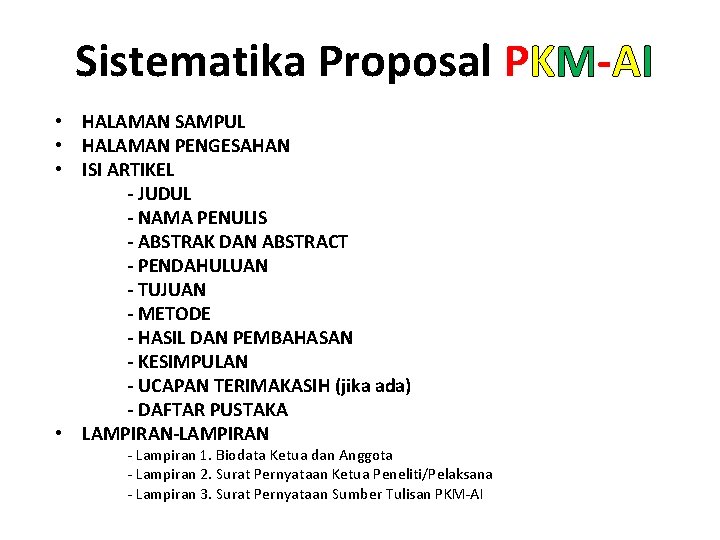 Sistematika Proposal PKM-AI

• HALAMAN SAMPUL
• HALAMAN PENGESAHAN
• ISI ARTIKEL
- JUDUL
- NAMA PENULIS
- ABSTRAK DAN ABSTRACT
- PENDAHULUAN
- TUJUAN
- METODE
- HASIL DAN PEMBAHASAN
- KESIMPULAN
- UCAPAN TERIMAKASIH (jika ada)
- DAFTAR PUSTAKA
• LAMPIRAN-LAMPIRAN
- Lampiran 1. Biodata Ketua dan Anggota
- Lampiran 2. Surat Pernyataan Ketua Peneliti/Pelaksana
- Lampiran 3. Surat Pernyataan Sumber Tulisan PKM-AI